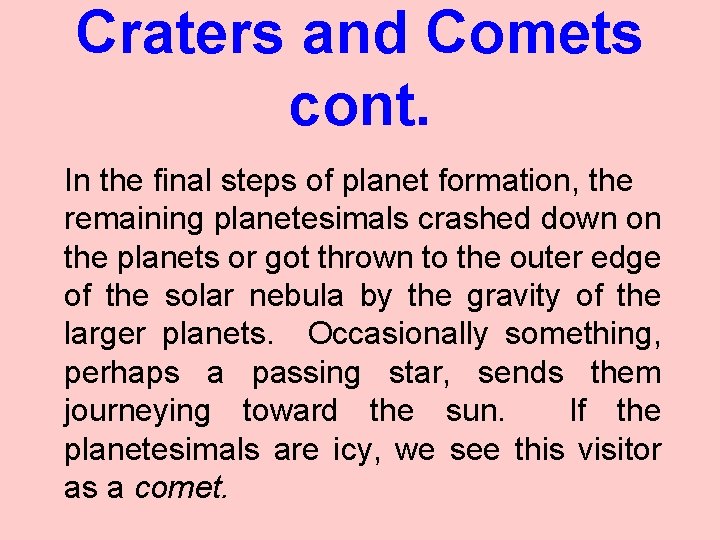 Craters and Comets cont.

In the final steps of planet formation, the remaining planetesimals crashed down on the planets or got thrown to the outer edge of the solar nebula by the gravity of the larger planets. Occasionally something, perhaps a passing star, sends them journeying toward the sun. If the planetesimals are icy, we see this visitor as a comet.